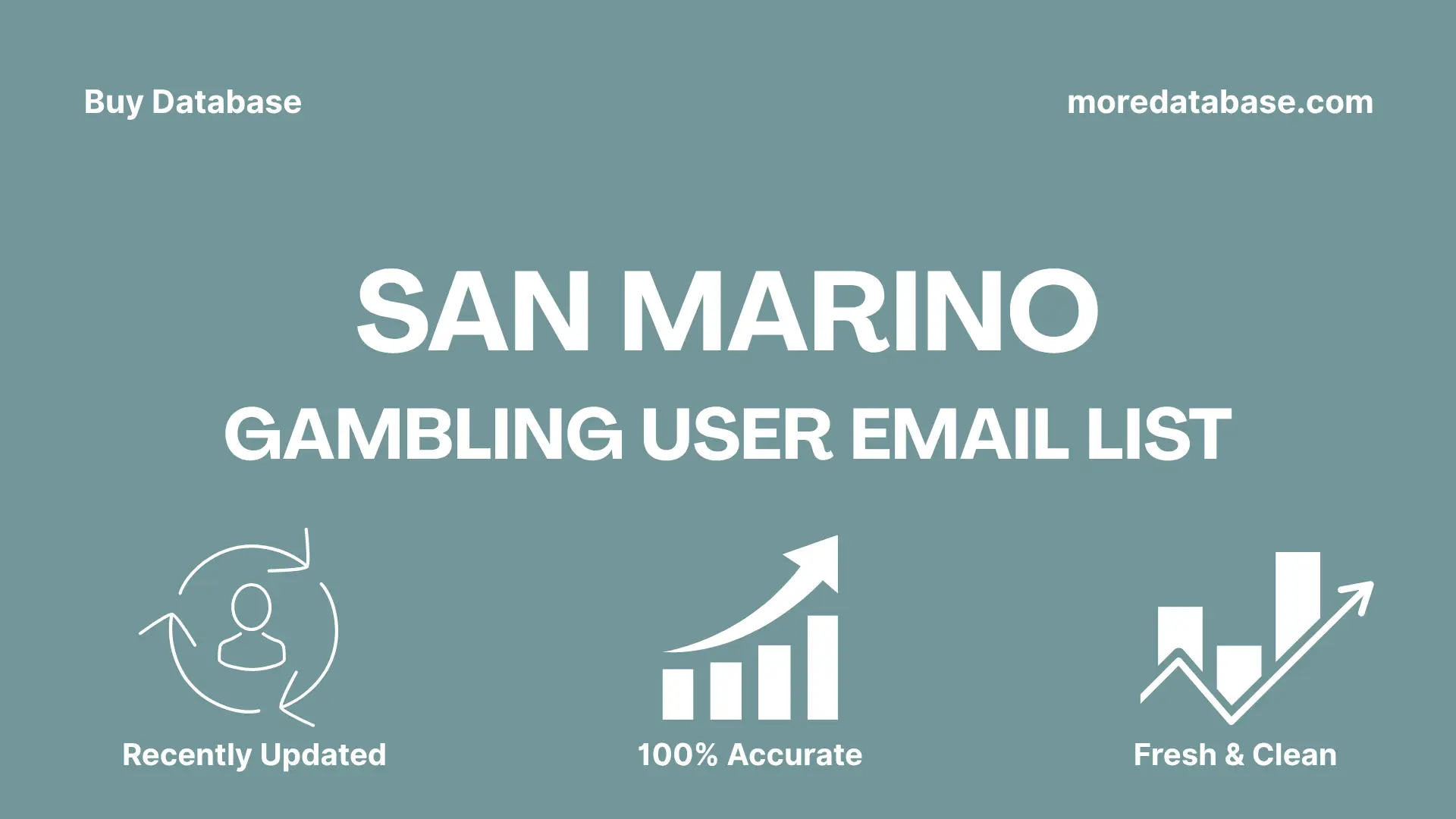 Buy Database

moredatabase.com

SAN MARINO

GAMBLING USER EMAIL LIST

Recently Updated

100% Accurate

Fresh & Clean